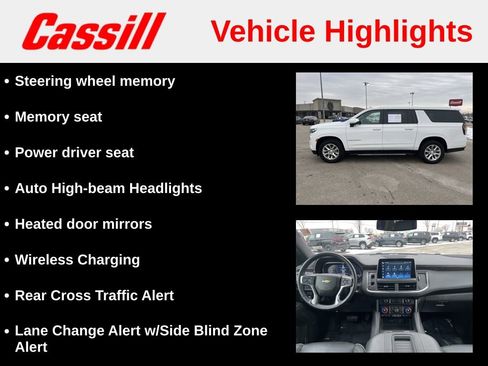 Cassill Vehicle Highlights

• Steering wheel memory
• Memory seat
• Power driver seat
• Auto High-beam Headlights
• Heated door mirrors
• Wireless Charging
• Rear Cross Traffic Alert
• Lane Change Alert w/Side Blind Zone Alert